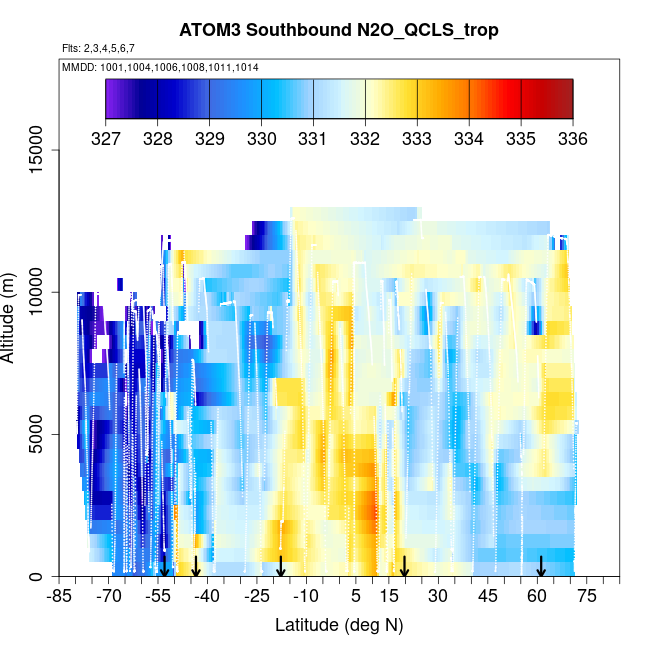 ATOM3 Southbound N2O_QCLS_trop

Flts: 2,3,4,5,6,7

MMDD: 1001,1004,1006,1008,1011,1014

327 328 329 330 331 332 333 334 335 336

Altitude (m)

15000
10000
5000
0

-85 -70 -55 -40 -25 -10 5 15 30 45 60 75

Latitude (deg N)